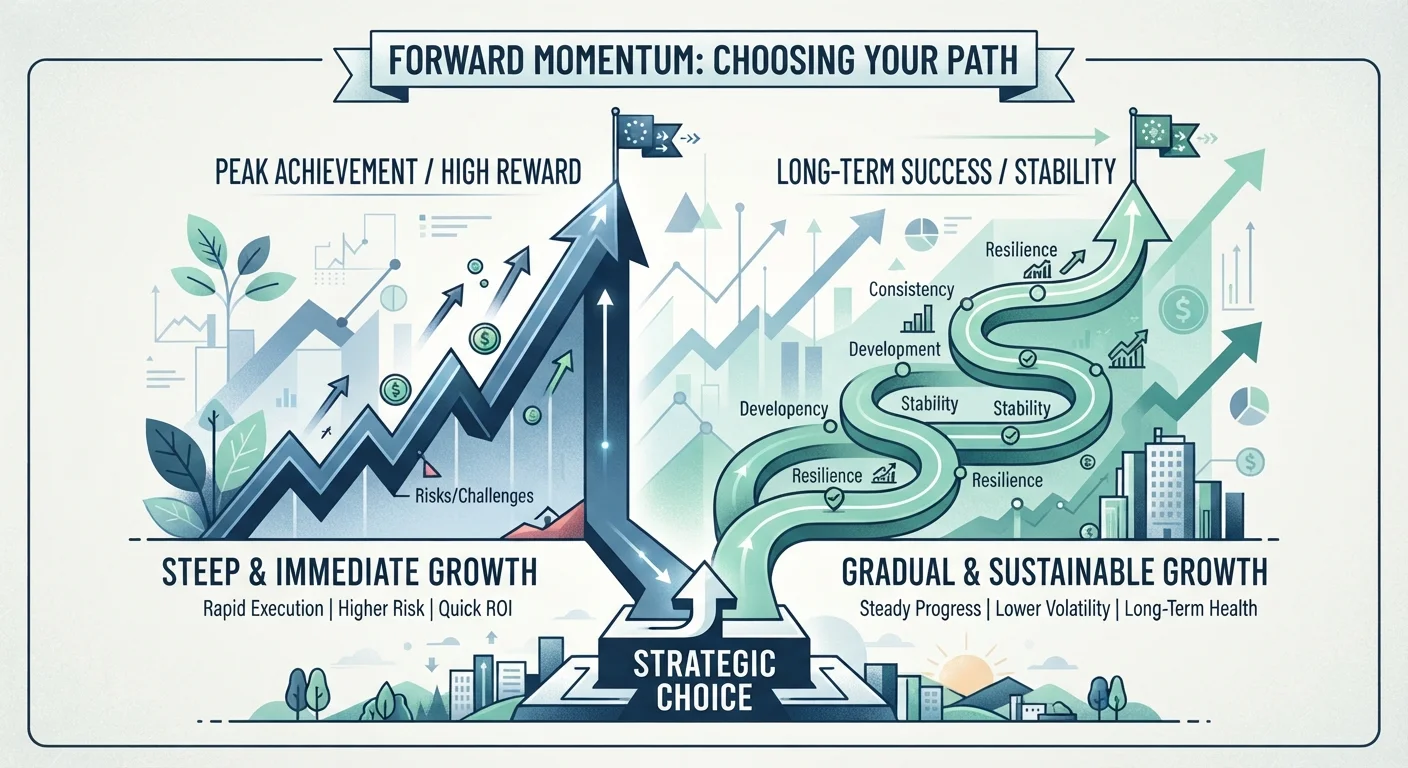 FORWARD MOMENTUM: CHOOSING YOUR PATH

PEAK ACHIEVEMENT / HIGH REWARD

Risks/Challenges

STEEP & IMMEDIATE GROWTH

Rapid Execution | Higher Risk | Quick ROI

LONG-TERM SUCCESS / STABILITY

Resilience

Consistency

Development

Developency

Stability

Stability

Resilience

Resilience

GRADUAL & SUSTAINABLE GROWTH

Steady Progress | Lower Volatility | Long-Term Health

STRATEGIC CHOICE